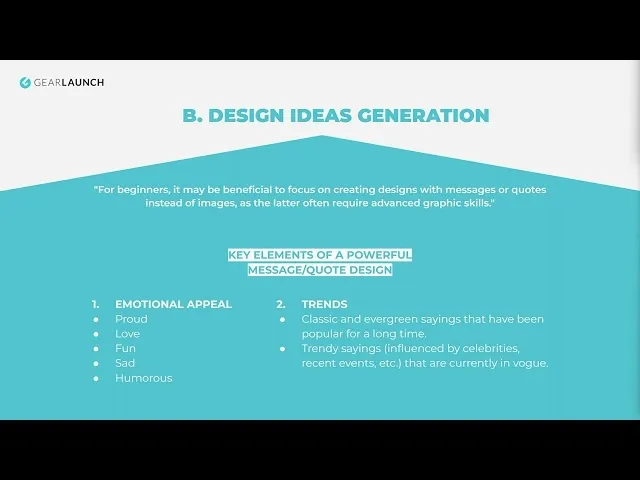 GEARLAUNCH

B. DESIGN IDEAS GENERATION

"For beginners, it may be beneficial to focus on creating designs with messages or quotes instead of images, as the latter often require advanced graphic skills."

KEY ELEMENTS OF A POWERFUL MESSAGE/QUOTE DESIGN

1. EMOTIONAL APPEAL
- Proud
- Love
- Fun
- Sad
- Humorous

2. TRENDS
- Classic and evergreen sayings that have been popular for a long time.
- Trendy sayings (influenced by celebrities, recent events, etc.) that are currently in vogue.